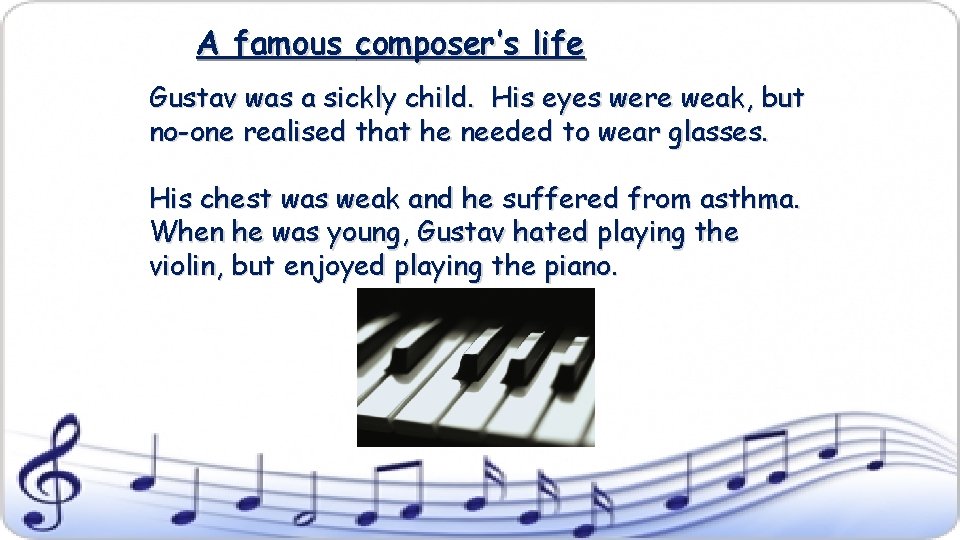 A famous composer's life

Gustav was a sickly child. His eyes were weak, but no-one realised that he needed to wear glasses.

His chest was weak and he suffered from asthma. When he was young, Gustav hated playing the violin, but enjoyed playing the piano.